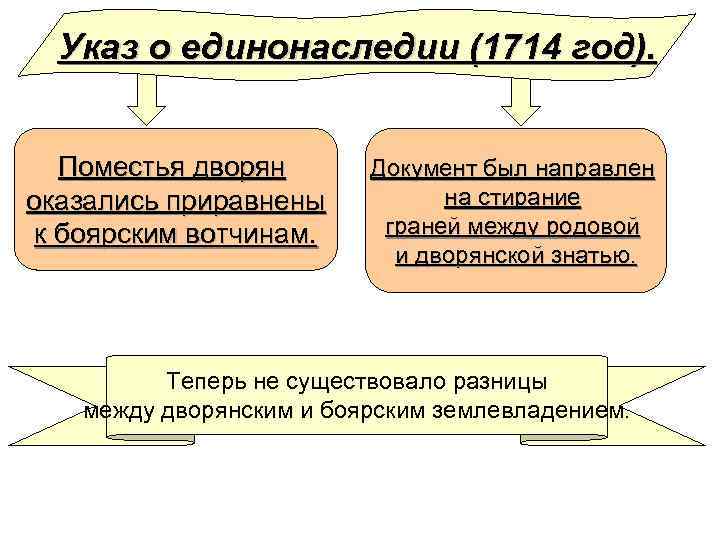 Указ о единонаследии (1714 год).

Поместья дворян оказались приравнены к боярским вотчинам.

Документ был направлен на стирание граней между родовой и дворянской знатью.

Теперь не существовало разницы между дворянским и боярским землевладением.